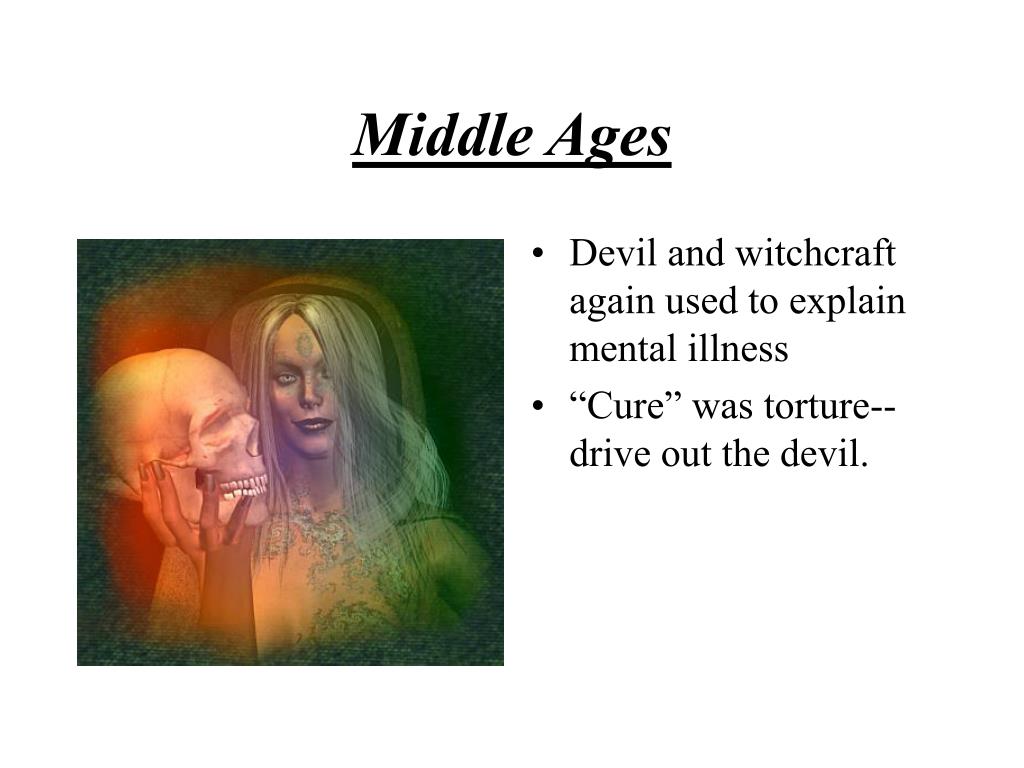 Middle Ages

• Devil and witchcraft again used to explain mental illness
• “Cure” was torture--drive out the devil.